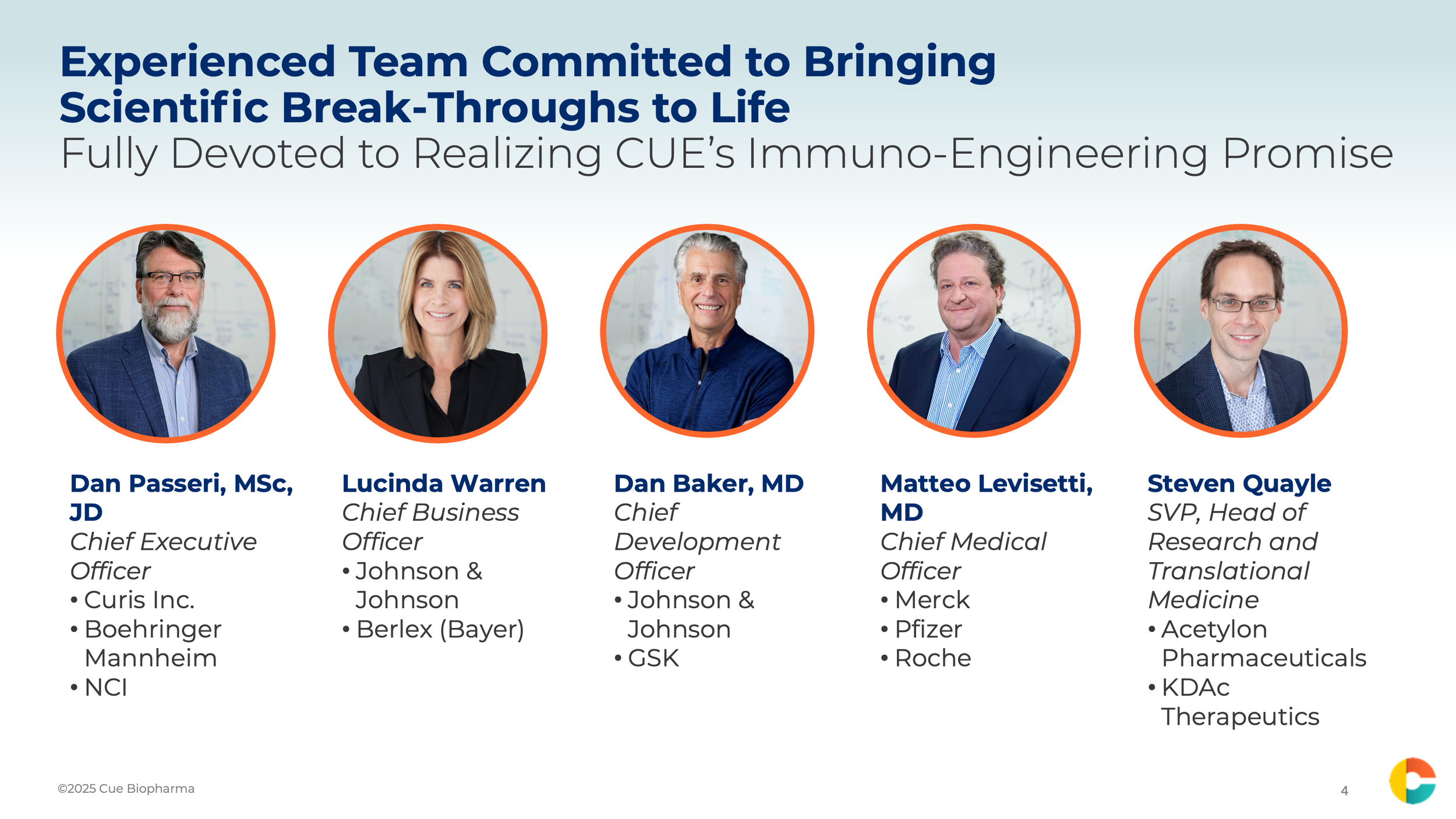 Experienced Team Committed to Bringing Scientific Break-Throughs to Life
Fully Devoted to Realizing CUE's Immuno-Engineering Promise

Dan Passeri, MSc, JD
Chief Executive Officer
• Curis Inc.
• Boehringer Mannheim
• NCI

Lucinda Warren
Chief Business Officer
• Johnson & Johnson
• Berlex (Bayer)

Dan Baker, MD
Chief Development Officer
• Johnson & Johnson
• GSK

Matteo Levisetti, MD
Chief Medical Officer
• Merck
• Pfizer
• Roche

Steven Quayle
SVP, Head of Research and Translational Medicine
• Acetylon Pharmaceuticals
• KDAc Therapeutics

©2025 Cue Biopharma

4